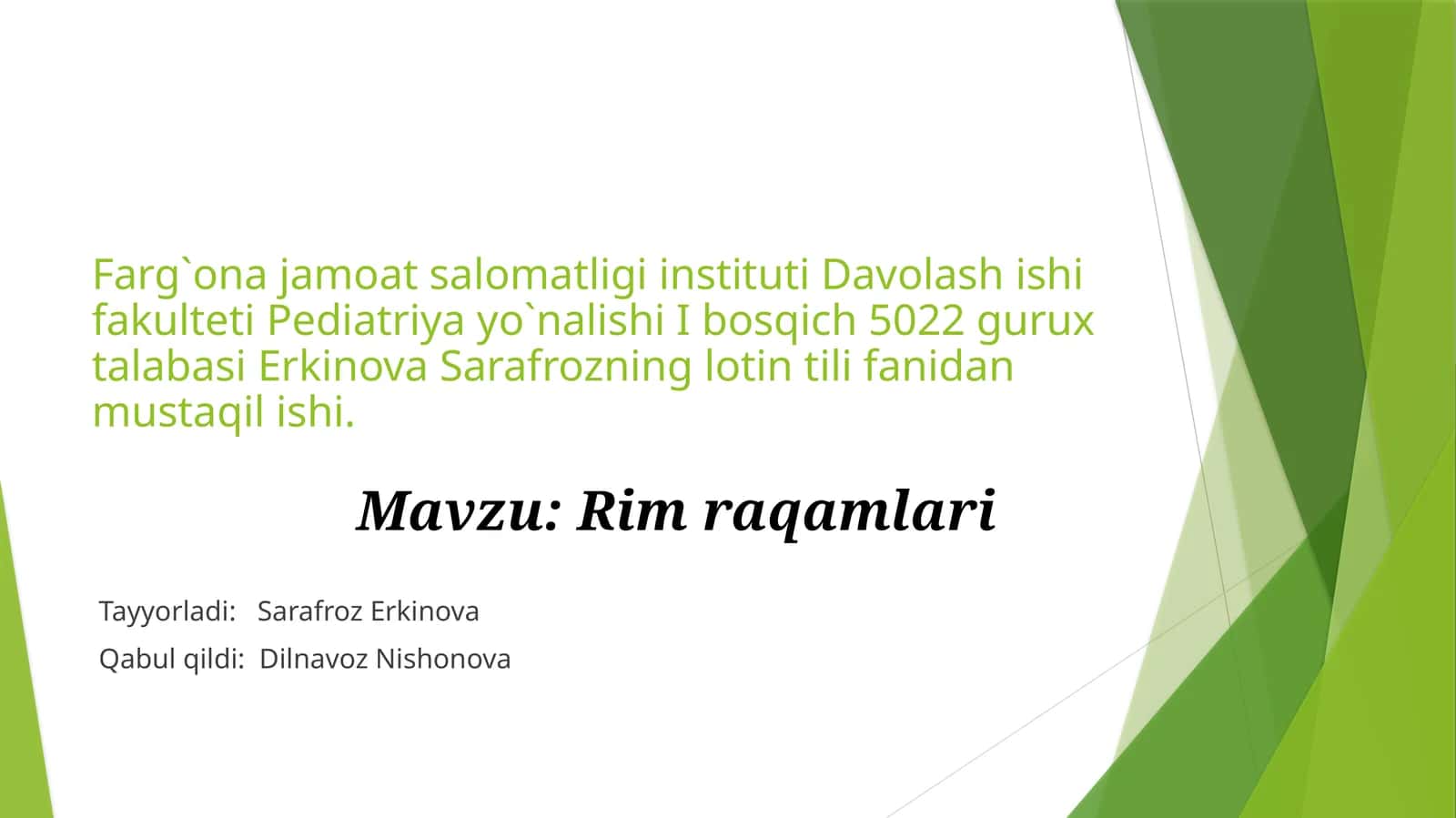 Farg`ona jamoat salomatligi instituti Davolash ishi fakulteti Pediatriya yo`nalishi I bosqich 5022 gurux talabasi Erkinova Sarafrozning lotin tili fanidan mustaqil ishi.

Mavzu: Rim raqamlari

Tayyorladi: Sarafroz Erkinova

Qabul qildi: Dilnavoz Nishonova